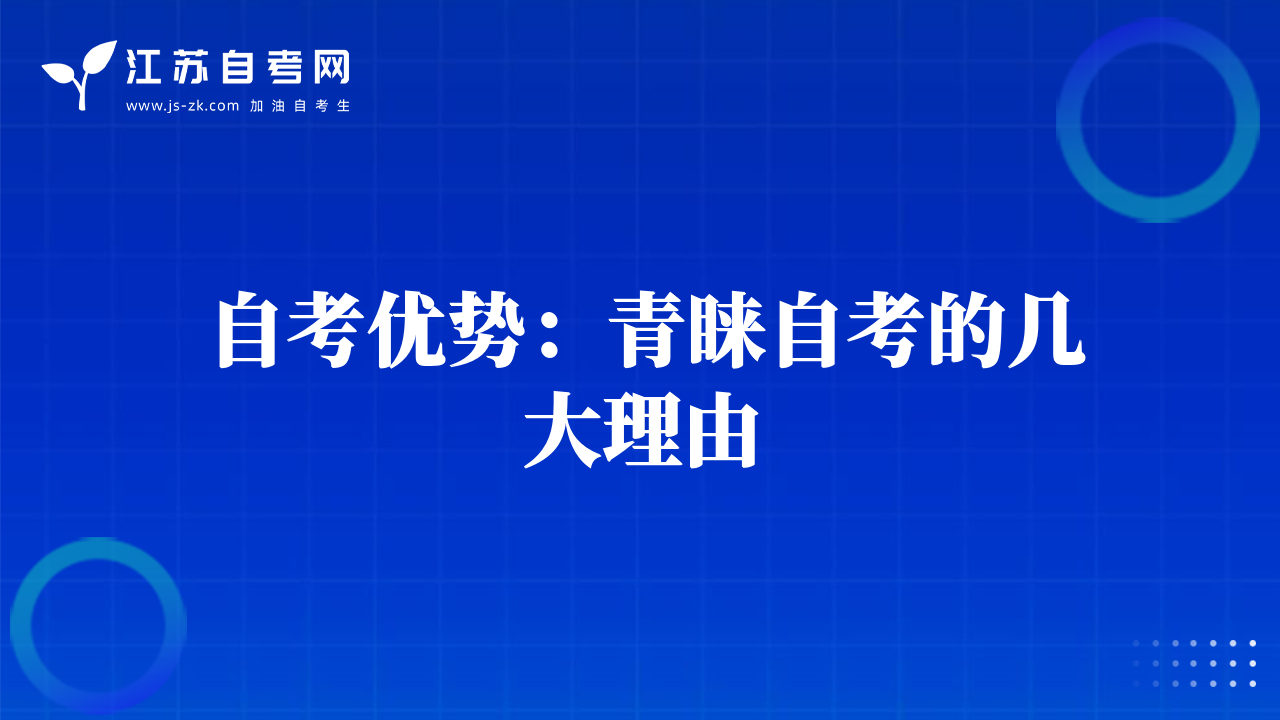 江苏自考网
www.js-zk.com 加油自考生

自考优势：青睐自考的几大理由